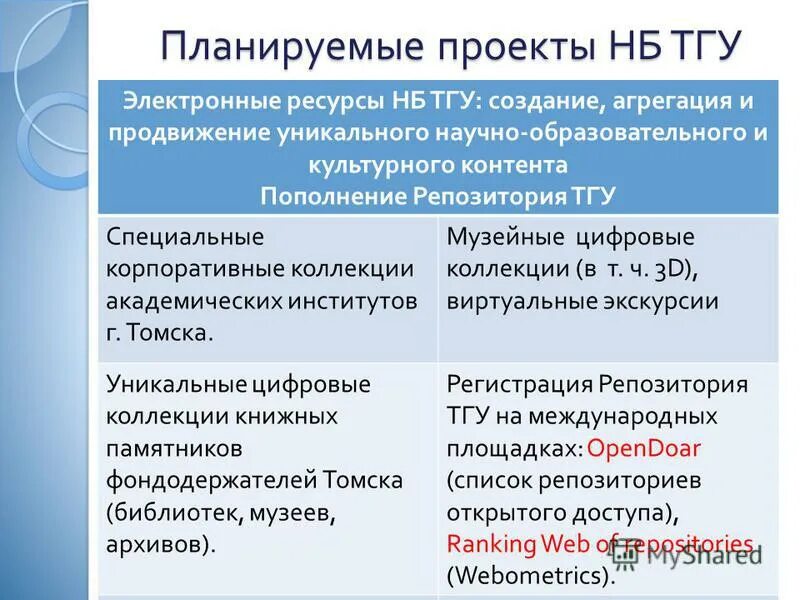 Планируемые проекты НБ ТГУ

| Электронные ресурсы НБ ТГУ: создание, агрегация и продвижение уникального научно-образовательного и культурного контента Пополнение Репозитория ТГУ | |
|---|---|
| Специальные корпоративные коллекции академических институтов г. Томска. | Музейные цифровые коллекции (в т. ч. 3D), виртуальные экскурсии |
| Уникальные цифровые коллекции книжных памятников фондодержателей Томска (библиотек, музеев, архивов). | Регистрация Репозитория ТГУ на международных площадках: OpenDoar (список репозиториев открытого доступа), Ranking Web of repositories (Webometrics). |

MyShared